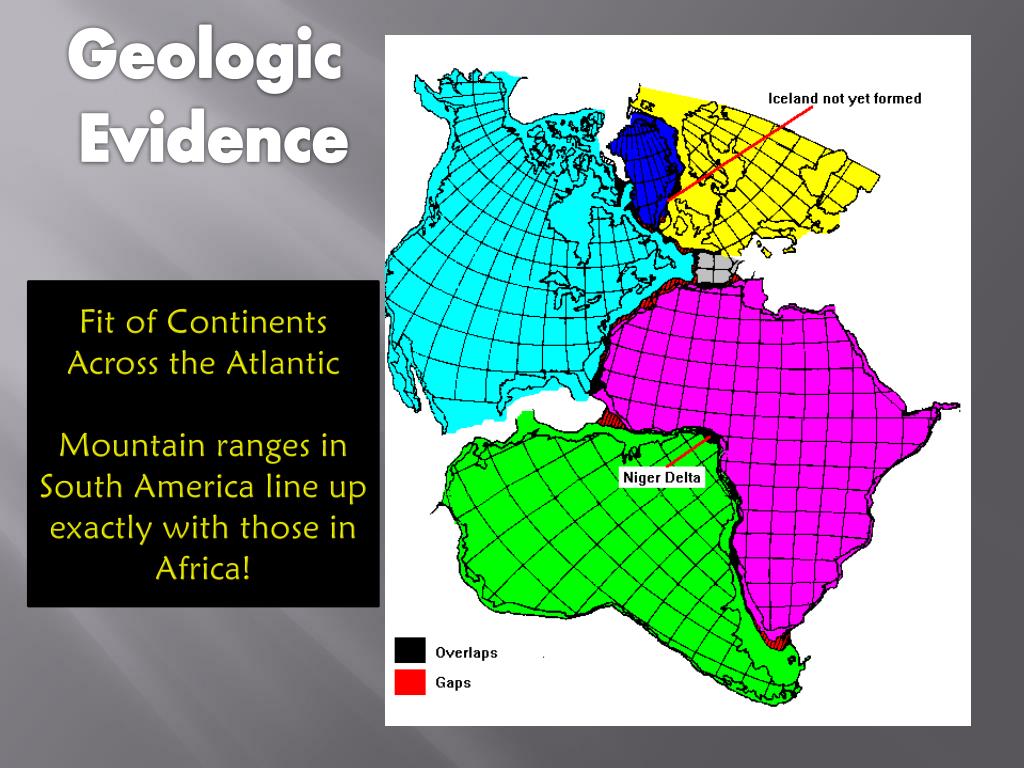 Geologic Evidence

Fit of Continents Across the Atlantic

Mountain ranges in South America line up exactly with those in Africa!

Iceland not yet formed

Niger Delta

Overlaps

Gaps